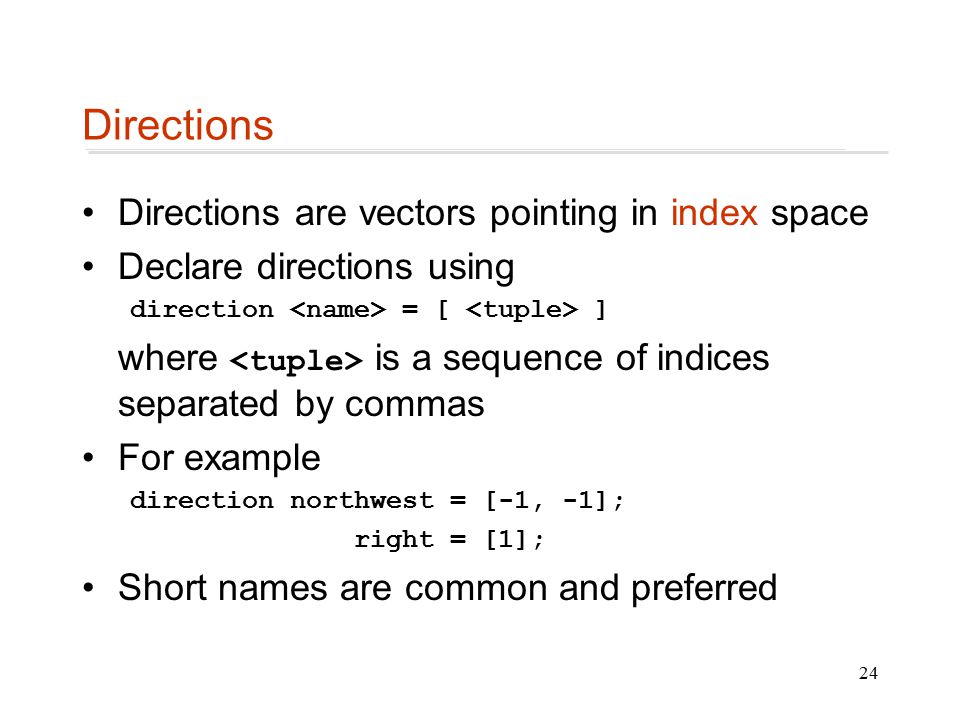 Directions

• Directions are vectors pointing in index space
• Declare directions using

direction <name> = [ <tuple> ]

where <tuple> is a sequence of indices separated by commas
• For example

direction northwest = [-1, -1];
right = [1];

• Short names are common and preferred

24